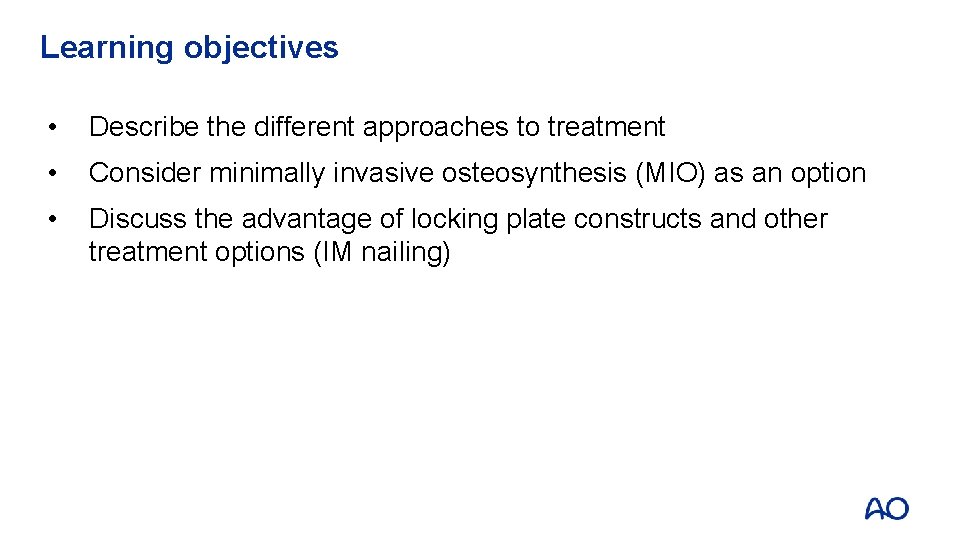 Learning objectives

• Describe the different approaches to treatment

• Consider minimally invasive osteosynthesis (MIO) as an option

• Discuss the advantage of locking plate constructs and other treatment options (IM nailing)

AO